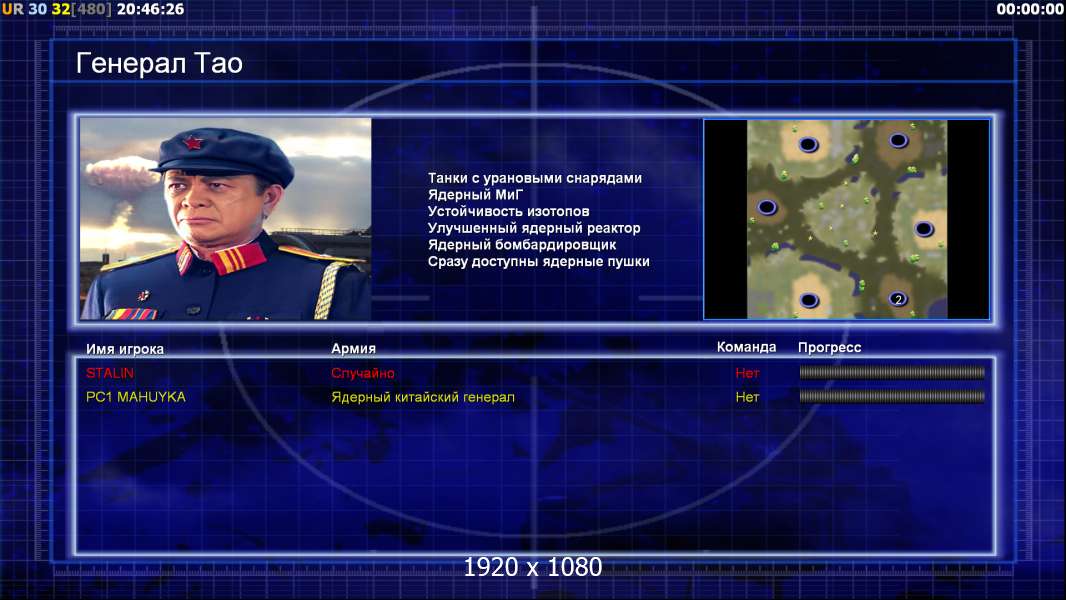 UR 30 32[480] 20:46:26

00:00:00

Генерал Тао

Танки с урановыми снарядами
Ядерный МиГ
Устойчивость изотопов
Улучшенный ядерный реактор
Ядерный бомбардировщик
Сразу доступны ядерные пушки

2

| Имя игрока | Армия | Команда | Прогресс |
|---|---|---|---|
| STALIN | Случайно | Нет | |
| PC1 MAHUYKA | Ядерный китайский генерал | Нет | |

1920 x 1080